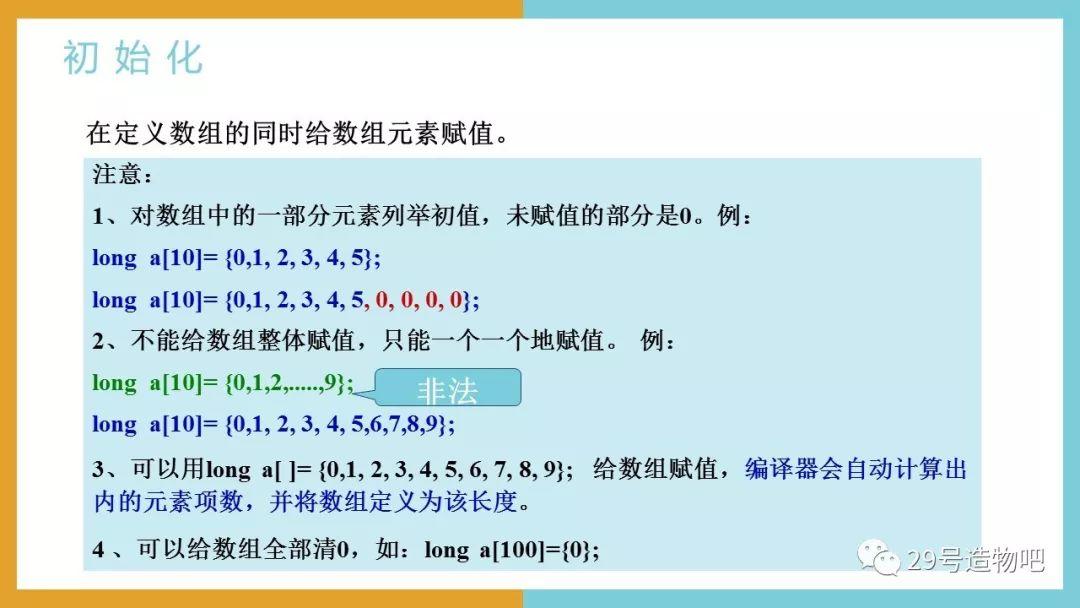 初 始 化

在定义数组的同时给数组元素赋值。

注意：

1、对数组中的一部分元素列举初值，未赋值的部分是0。例：

long a[10]= {0,1, 2, 3, 4, 5};

long a[10]= {0,1, 2, 3, 4, 5, 0, 0, 0, 0};

2、不能给数组整体赋值，只能一个一个地赋值。 例：

long a[10]= {0,1,2,.....,9};

非法

long a[10]= {0,1, 2, 3, 4, 5,6,7,8,9};

3、可以用long a[ ]= {0,1, 2, 3, 4, 5, 6, 7, 8, 9}; 给数组赋值，编译器会自动计算出内的元素项数，并将数组定义为该长度。

4 、可以给数组全部清0，如：long a[100]={0};

29号造物吧